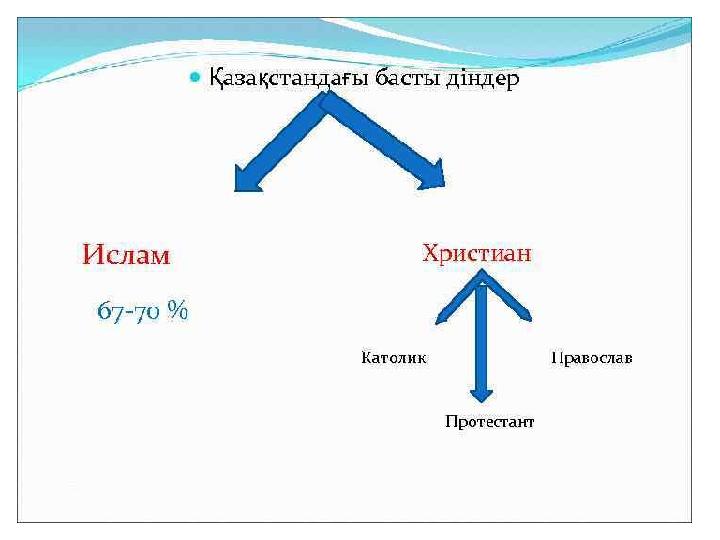 Қазақстандағы басты діндер

Ислам

67-70 %

Христиан

Католик

Православ

Протестант